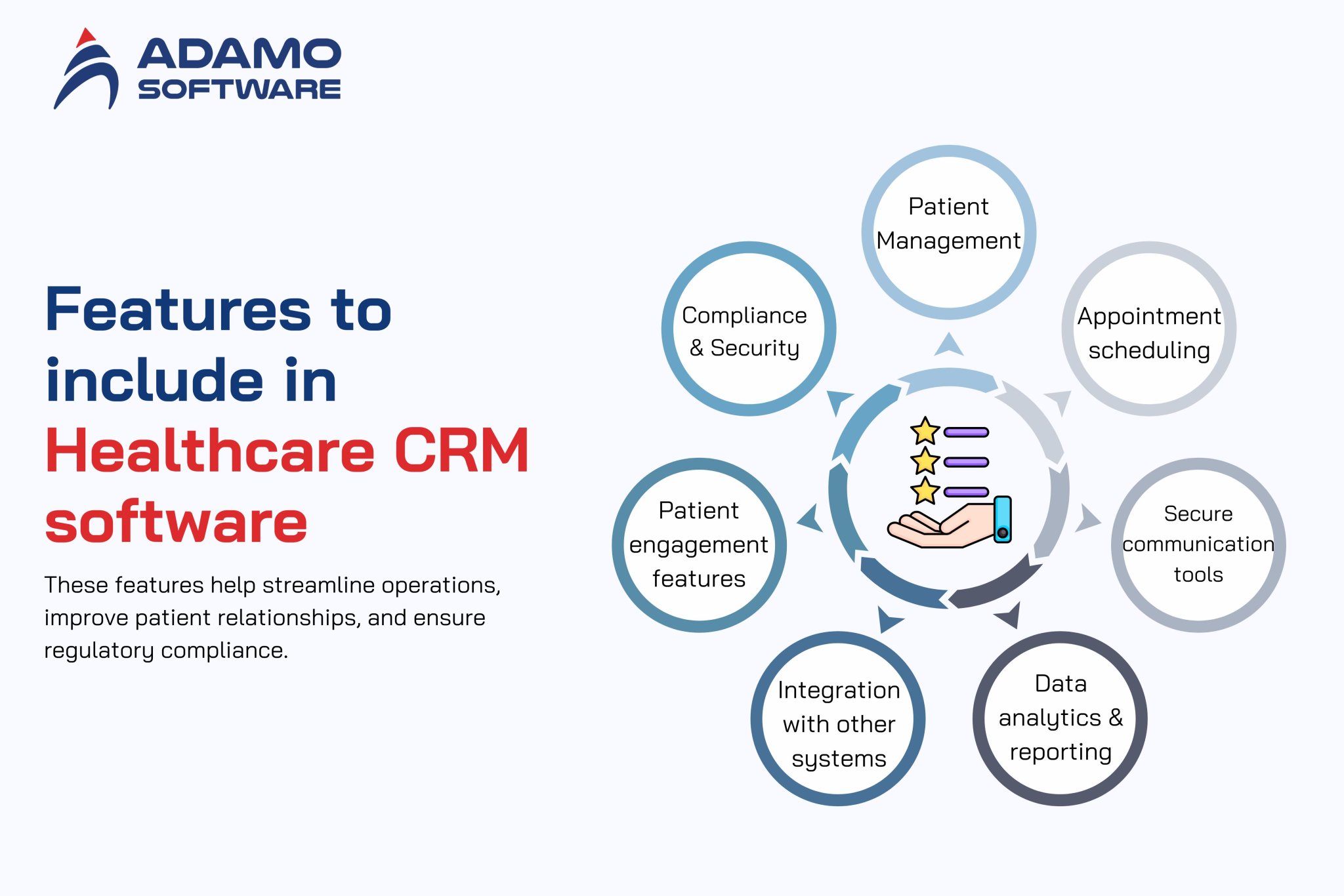 ADAMO SOFTWARE

Features to include in Healthcare CRM software

These features help streamline operations, improve patient relationships, and ensure regulatory compliance.

Patient Management

Appointment scheduling

Secure communication tools

Data analytics & reporting

Integration with other systems

Patient engagement features

Compliance & Security